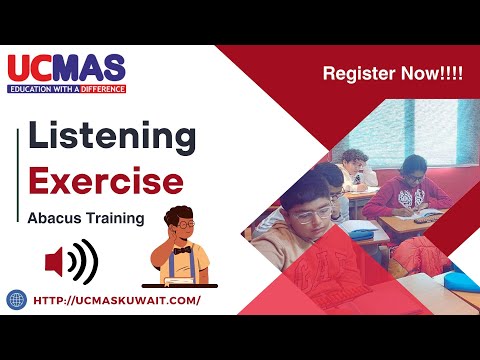 UCMAS
EDUCATION WITH A DIFFERENCE

Register Now!!!!

Listening
Exercise
Abacus Training

HTTP://UCMASKUWAIT.COM/